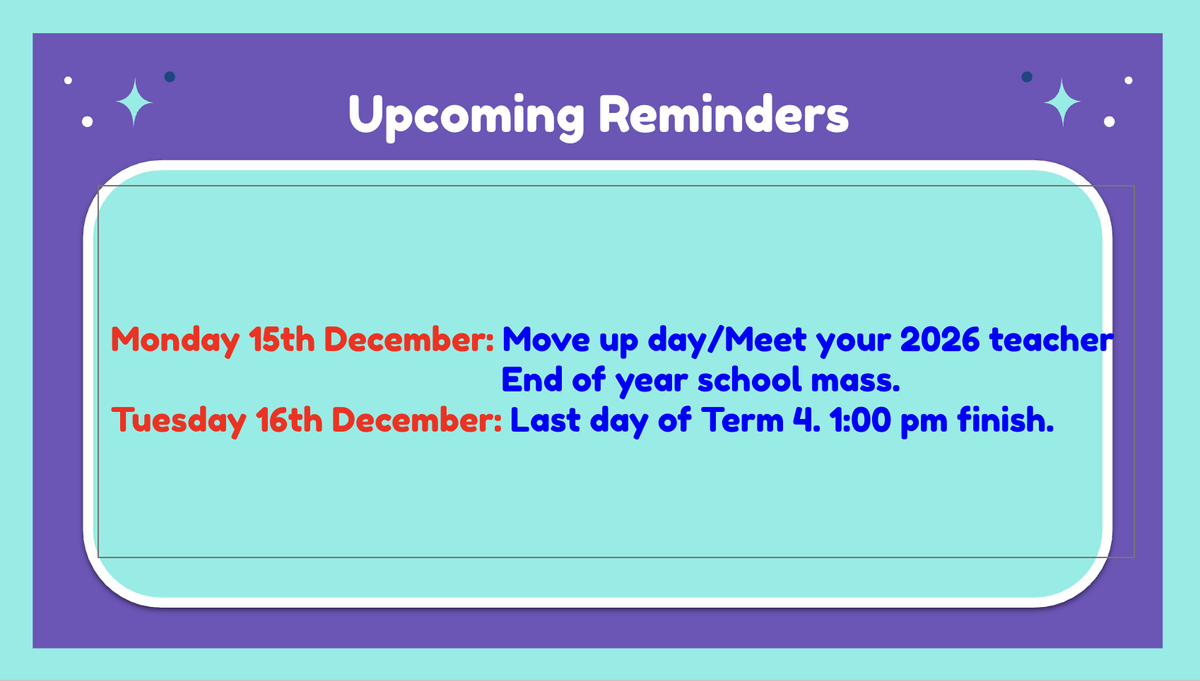 Upcoming Reminders

Monday 15th December: Move up day/Meet your 2026 teacher
End of year school mass.
Tuesday 16th December: Last day of Term 4. 1:00 pm finish.